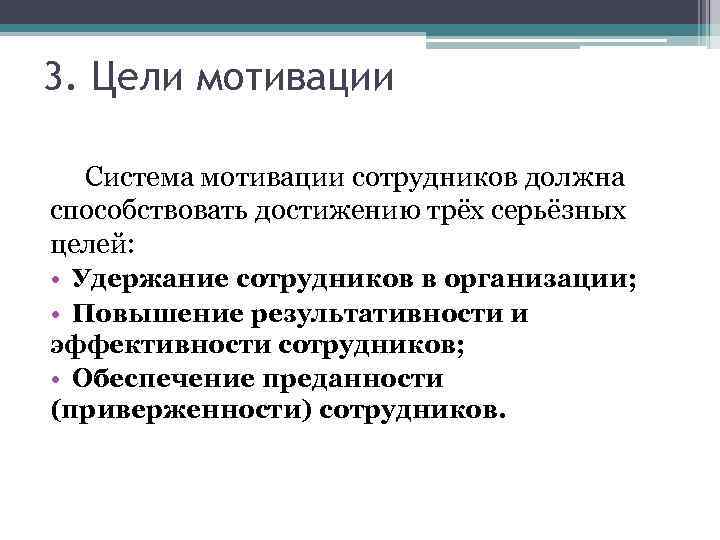 3. Цели мотивации

Система мотивации сотрудников должна способствовать достижению трёх серьёзных целей:

• Удержание сотрудников в организации;

• Повышение результативности и эффективности сотрудников;

• Обеспечение преданности (приверженности) сотрудников.